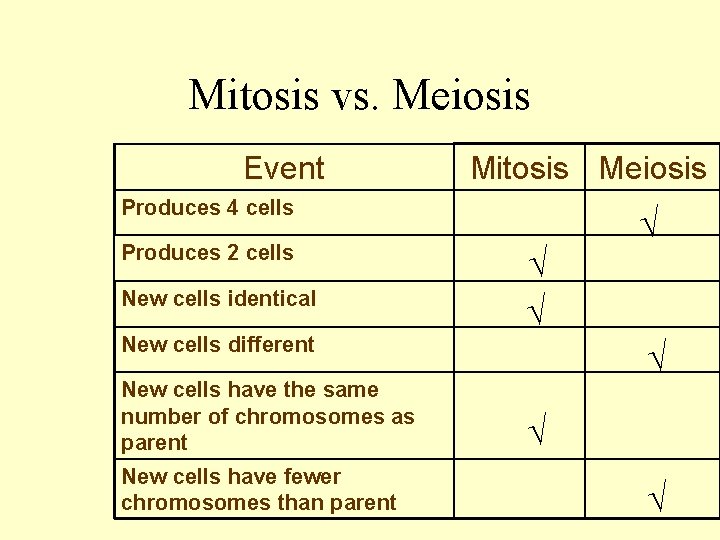 Mitosis vs. Meiosis

| Event | Mitosis | Meiosis |
|---|---|---|
| Produces 4 cells | | √ |
| Produces 2 cells | √ | |
| New cells identical | √ | |
| New cells different | | √ |
| New cells have the same number of chromosomes as parent | √ | |
| New cells have fewer chromosomes than parent | | √ |